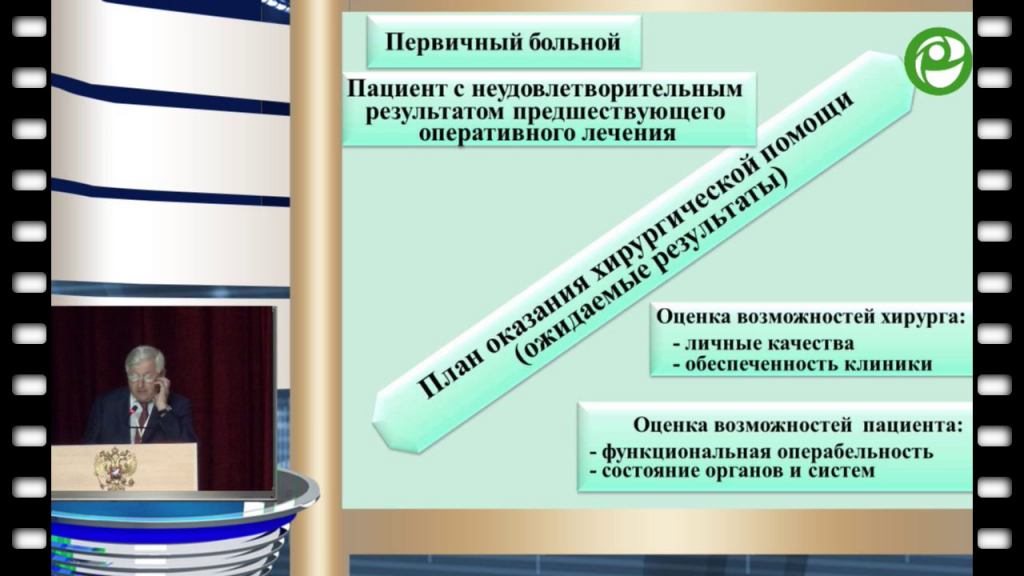 Первичный больной

Пациент с неудовлетворительным результатом предшествующего оперативного лечения

План оказания хирургической помощи (ожидаемые результаты)

Оценка возможностей хирурга:
- личные качества
- обеспеченность клиники

Оценка возможностей пациента:
- функциональная операбельность
- состояние органов и систем